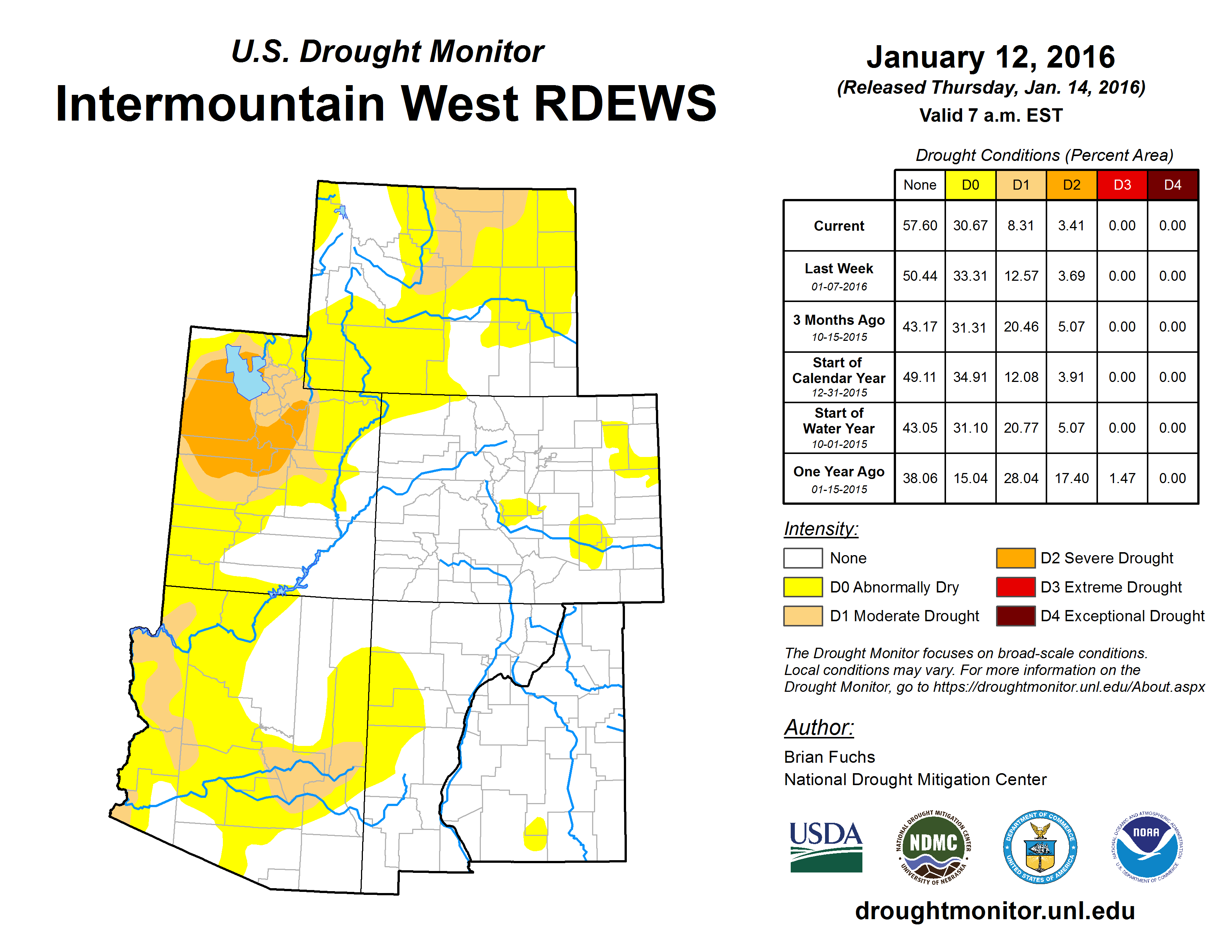 U.S. Drought Monitor

Intermountain West RDEWS

January 12, 2016

(Released Thursday, Jan. 14, 2016)

Valid 7 a.m. EST

Drought Conditions (Percent Area)

| | None | D0 | D1 | D2 | D3 | D4 |
|---|---|---|---|---|---|---|
| Current | 57.60 | 30.67 | 8.31 | 3.41 | 0.00 | 0.00 |
| Last Week 01-07-2016 | 50.44 | 33.31 | 12.57 | 3.69 | 0.00 | 0.00 |
| 3 Months Ago 10-15-2015 | 43.17 | 31.31 | 20.46 | 5.07 | 0.00 | 0.00 |
| Start of Calendar Year 12-31-2015 | 49.11 | 34.91 | 12.08 | 3.91 | 0.00 | 0.00 |
| Start of Water Year 10-01-2015 | 43.05 | 31.10 | 20.77 | 5.07 | 0.00 | 0.00 |
| One Year Ago 01-15-2015 | 38.06 | 15.04 | 28.04 | 17.40 | 1.47 | 0.00 |

Intensity:

None

D0 Abnormally Dry

D1 Moderate Drought

D2 Severe Drought

D3 Extreme Drought

D4 Exceptional Drought

The Drought Monitor focuses on broad-scale conditions. Local conditions may vary. For more information on the Drought Monitor, go to https://droughtmonitor.unl.edu/About.aspx

Author:

Brian Fuchs
National Drought Mitigation Center

USDA

NATIONAL DROUGHT MITIGATION CENTER NDMC UNIVERSITY OF NEBRASKA

DEPARTMENT OF COMMERCE UNITED STATES OF AMERICA

NATIONAL OCEANIC AND ATMOSPHERIC ADMINISTRATION NOAA U.S. DEPARTMENT OF COMMERCE

droughtmonitor.unl.edu